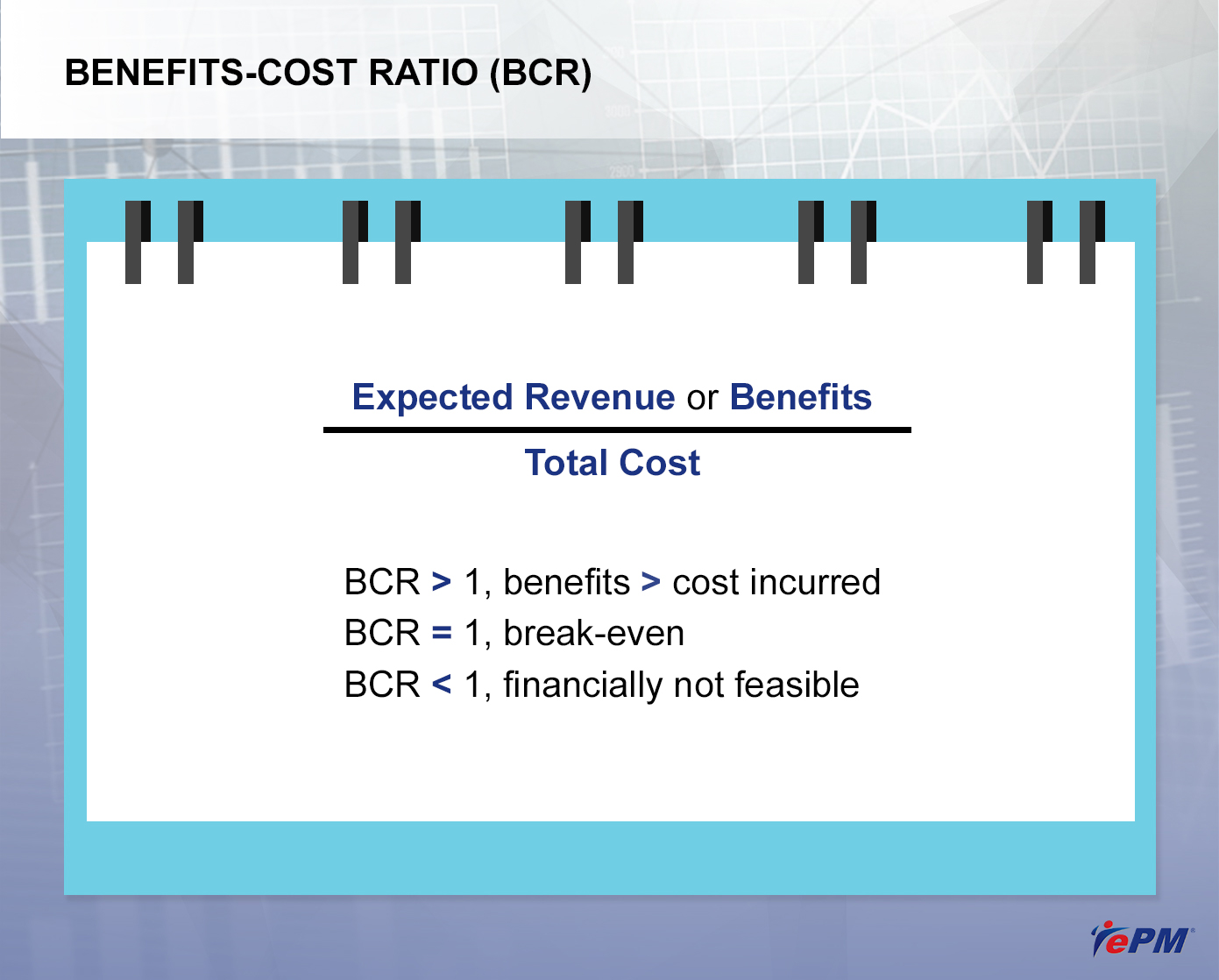 BENEFITS-COST RATIO (BCR)

$\frac{\text{Expected Revenue or Benefits}}{\text{Total Cost}}$

BCR > 1, benefits > cost incurred
BCR = 1, break-even
BCR < 1, financially not feasible

ePM